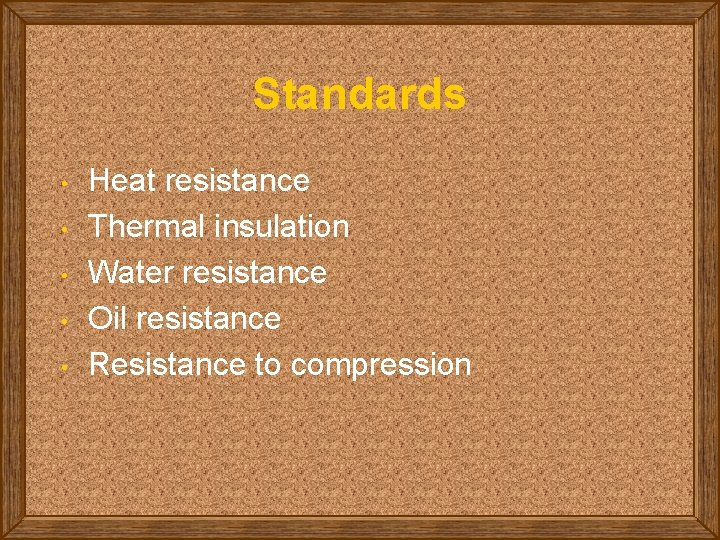 Standards

- Heat resistance
- Thermal insulation
- Water resistance
- Oil resistance
- Resistance to compression